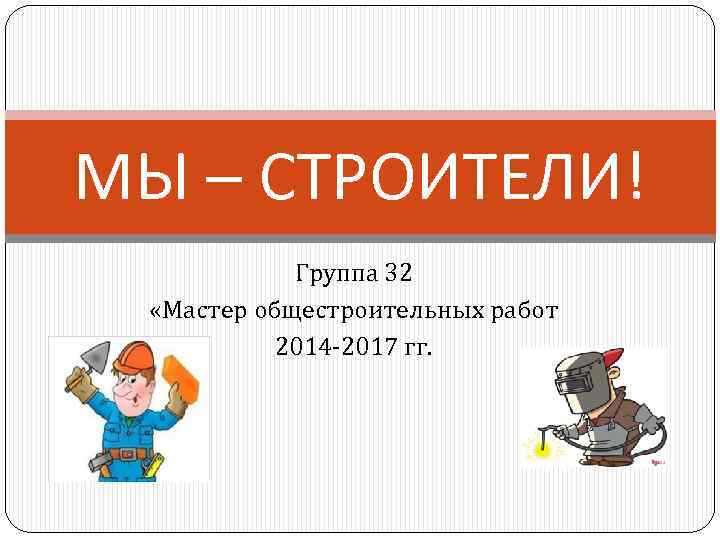 МЫ – СТРОИТЕЛИ!

Группа 32
«Мастер общестроительных работ
2014-2017 гг.